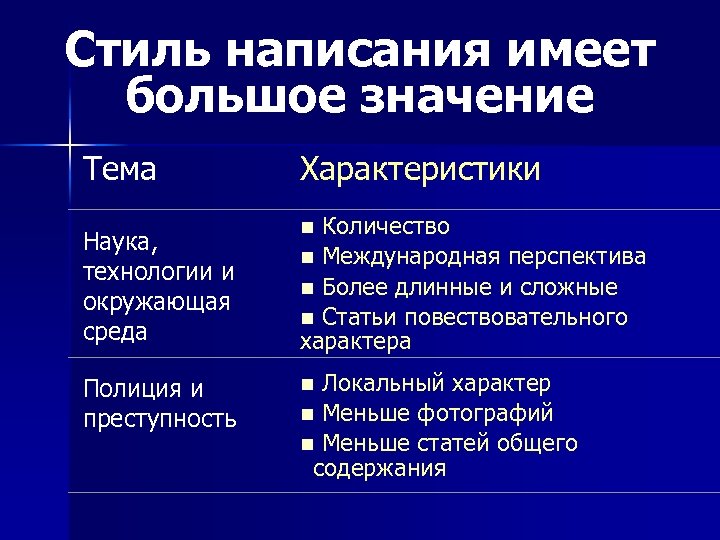 Стиль написания имеет большое значение

| Тема | Характеристики |
|---|---|
| Наука, технологии и окружающая среда | ▪ Количество ▪ Международная перспектива ▪ Более длинные и сложные ▪ Статьи повествовательного характера |
| Полиция и преступность | ▪ Локальный характер ▪ Меньше фотографий ▪ Меньше статей общего содержания |